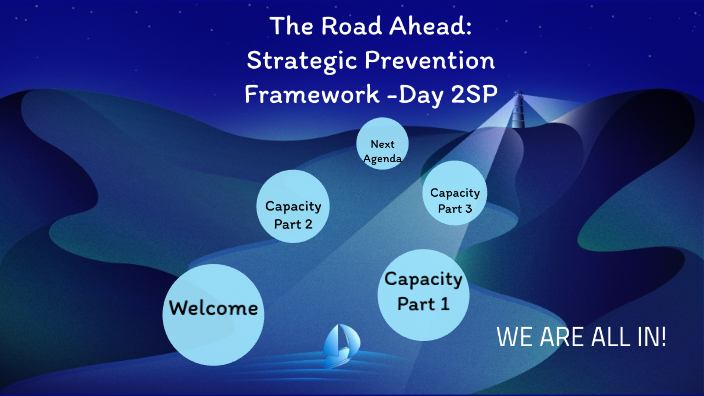 The Road Ahead: Strategic Prevention Framework -Day 2SP

Next Agenda

Capacity Part 2

Capacity Part 3

Welcome

Capacity Part 1

WE ARE ALL IN!